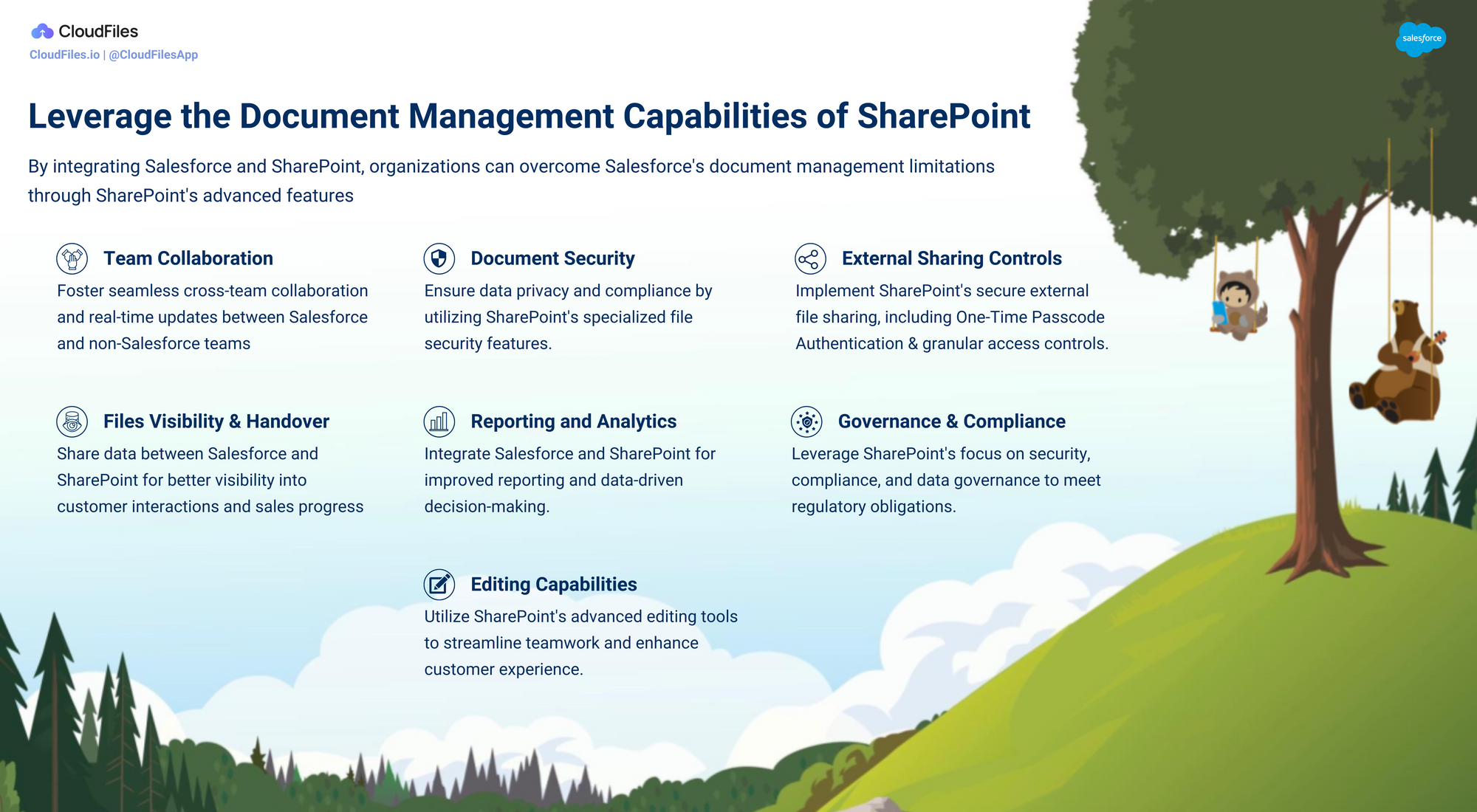 CloudFiles
CloudFiles.io | @CloudFilesApp

salesforce

Leverage the Document Management Capabilities of SharePoint

By integrating Salesforce and SharePoint, organizations can overcome Salesforce's document management limitations through SharePoint's advanced features

Team Collaboration
Foster seamless cross-team collaboration and real-time updates between Salesforce and non-Salesforce teams

Document Security
Ensure data privacy and compliance by utilizing SharePoint's specialized file security features.

External Sharing Controls
Implement SharePoint's secure external file sharing, including One-Time Passcode Authentication & granular access controls.

Files Visibility & Handover
Share data between Salesforce and SharePoint for better visibility into customer interactions and sales progress

Reporting and Analytics
Integrate Salesforce and SharePoint for improved reporting and data-driven decision-making.

Governance & Compliance
Leverage SharePoint's focus on security, compliance, and data governance to meet regulatory obligations.

Editing Capabilities
Utilize SharePoint's advanced editing tools to streamline teamwork and enhance customer experience.